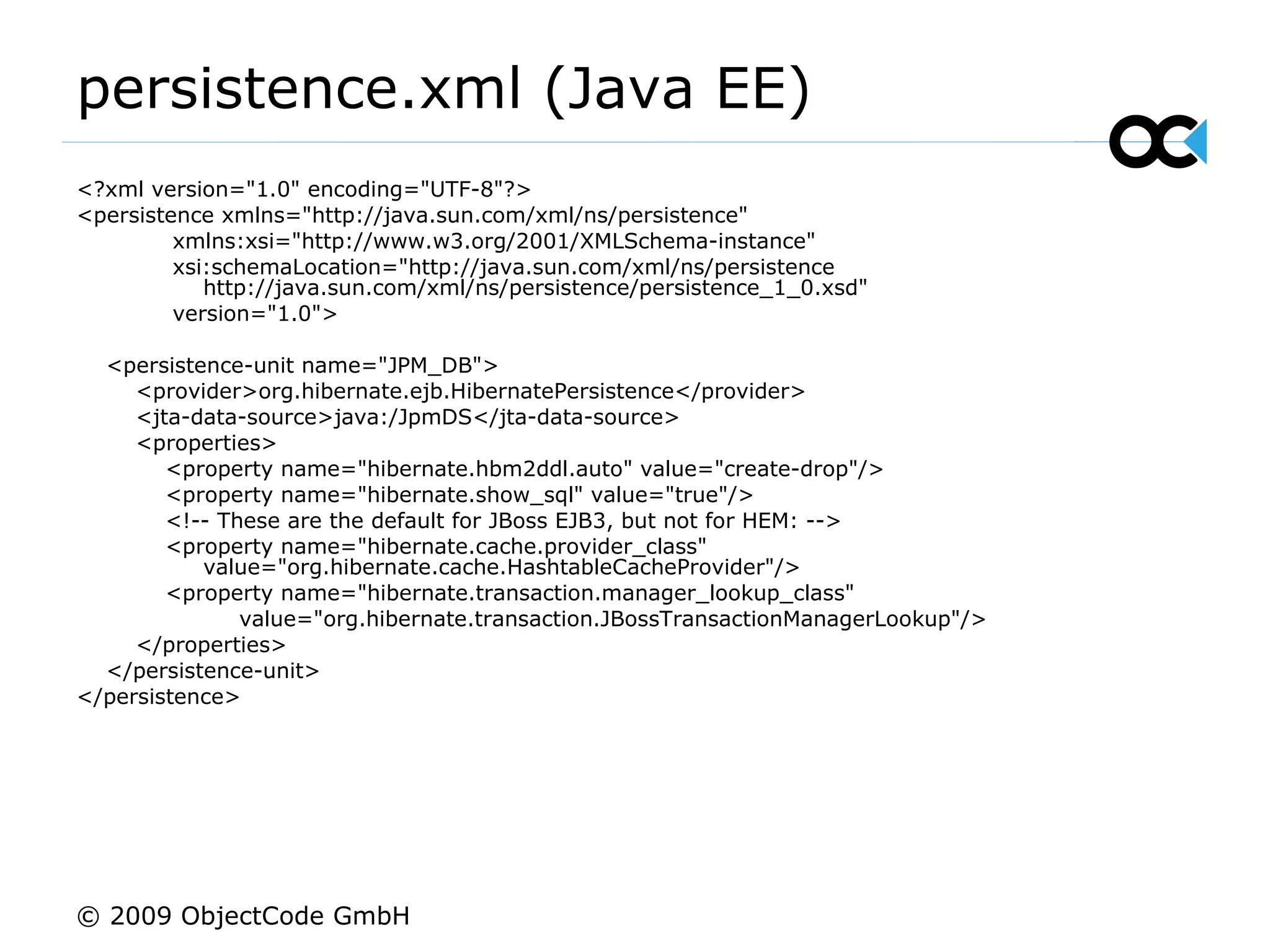 persistence.xml (Java EE)

<?xml version="1.0" encoding="UTF-8"?>
<persistence xmlns="http://java.sun.com/xml/ns/persistence"
    xmlns:xsi="http://www.w3.org/2001/XMLSchema-instance"
    xsi:schemaLocation="http://java.sun.com/xml/ns/persistence
        http://java.sun.com/xml/ns/persistence/persistence_1_0.xsd"
    version="1.0">

  <persistence-unit name="JPM_DB">
    <provider>org.hibernate.ejb.HibernatePersistence</provider>
    <jta-data-source>java:/JpmDS</jta-data-source>
    <properties>
      <property name="hibernate.hbm2ddl.auto" value="create-drop"/>
      <property name="hibernate.show_sql" value="true"/>
      <!-- These are the default for JBoss EJB3, but not for HEM: -->
      <property name="hibernate.cache.provider_class"
        value="org.hibernate.cache.HashtableCacheProvider"/>
      <property name="hibernate.transaction.manager_lookup_class"
          value="org.hibernate.transaction.JBossTransactionManagerLookup"/>
    </properties>
  </persistence-unit>
</persistence>

© 2009 ObjectCode GmbH